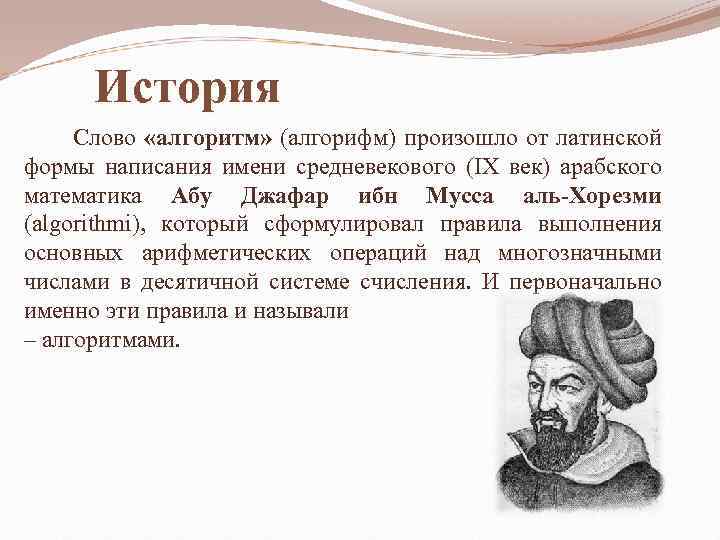 История

Слово «алгоритм» (алгорифм) произошло от латинской формы написания имени средневекового (IX век) арабского математика Абу Джафар ибн Мусса аль-Хорезми (algorithmi), который сформулировал правила выполнения основных арифметических операций над многозначными числами в десятичной системе счисления. И первоначально именно эти правила и называли – алгоритмами.